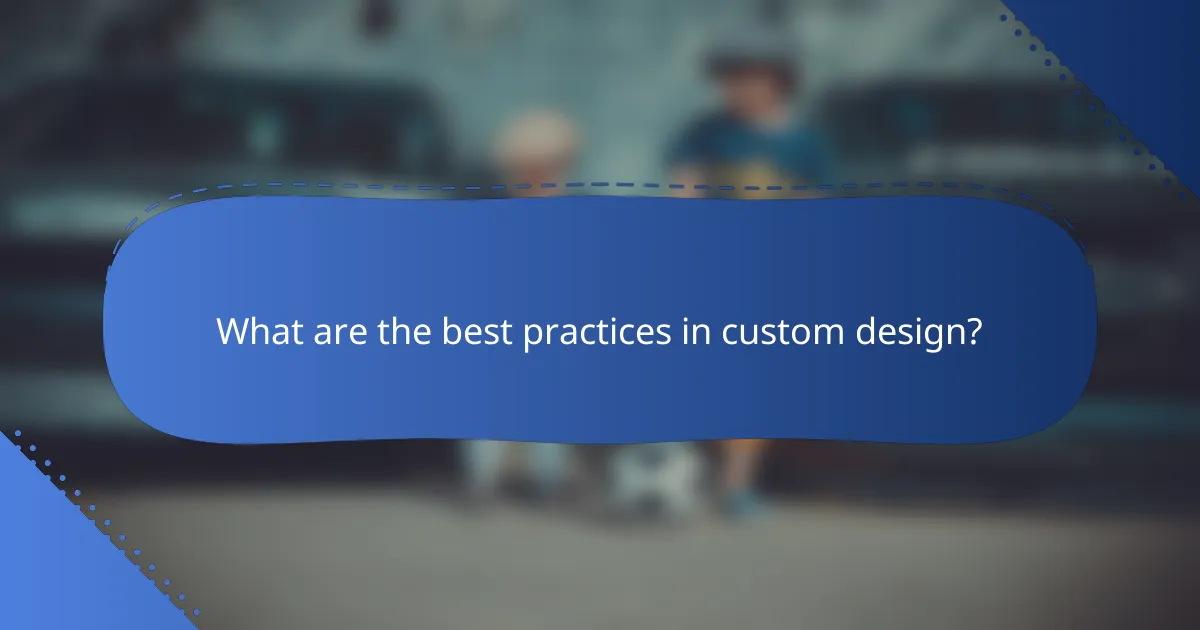 What are the best practices in custom design?